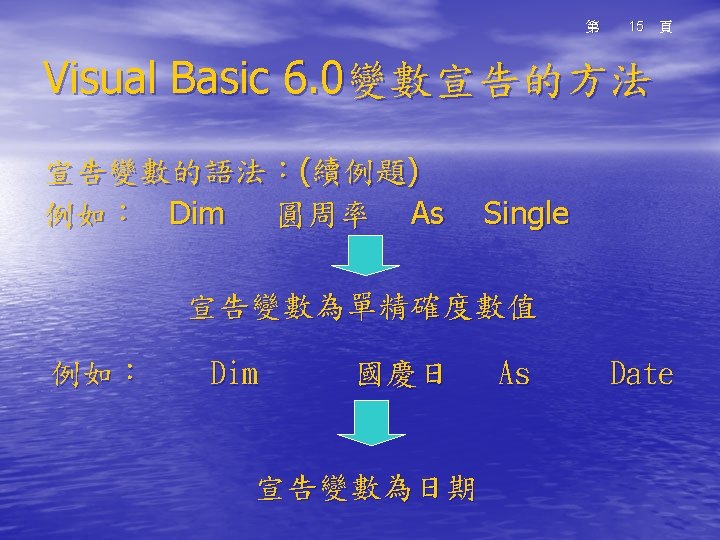 第 15 頁

Visual Basic 6.0變數宣告的方法

宣告變數的語法：(續例題)

例如： Dim 圓周率 As Single

宣告變數為單精確度數值

例如： Dim 國慶日 As Date

宣告變數為日期